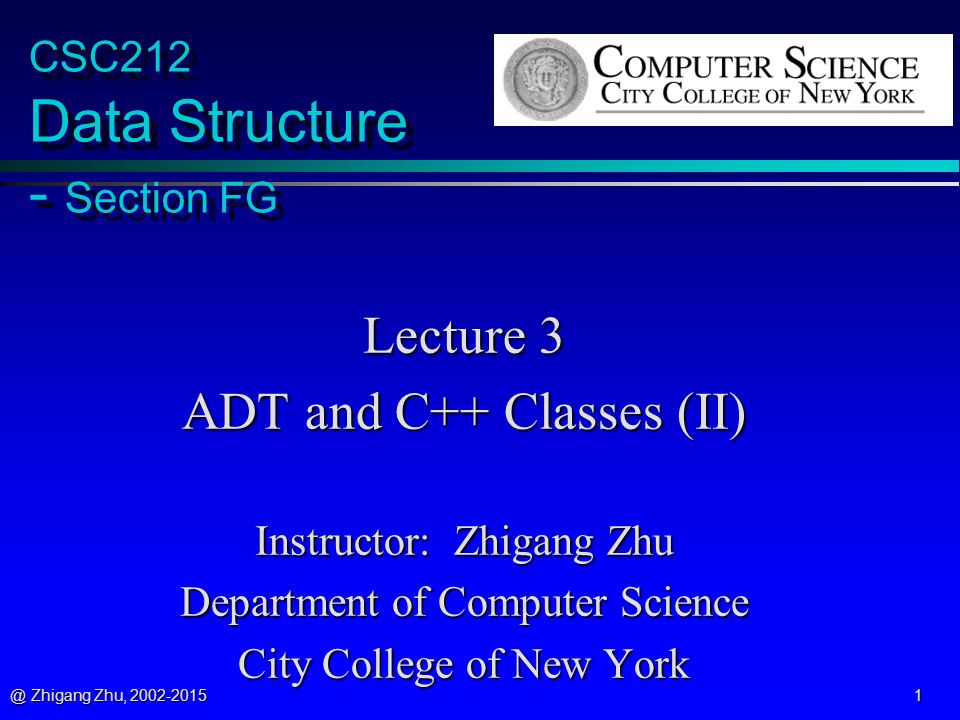 CSC212
Data Structure
- Section FG

COMPUTER SCIENCE
CITY COLLEGE OF NEW YORK

Lecture 3
ADT and C++ Classes (II)

Instructor: Zhigang Zhu
Department of Computer Science
City College of New York

@ Zhigang Zhu, 2002-2015

1